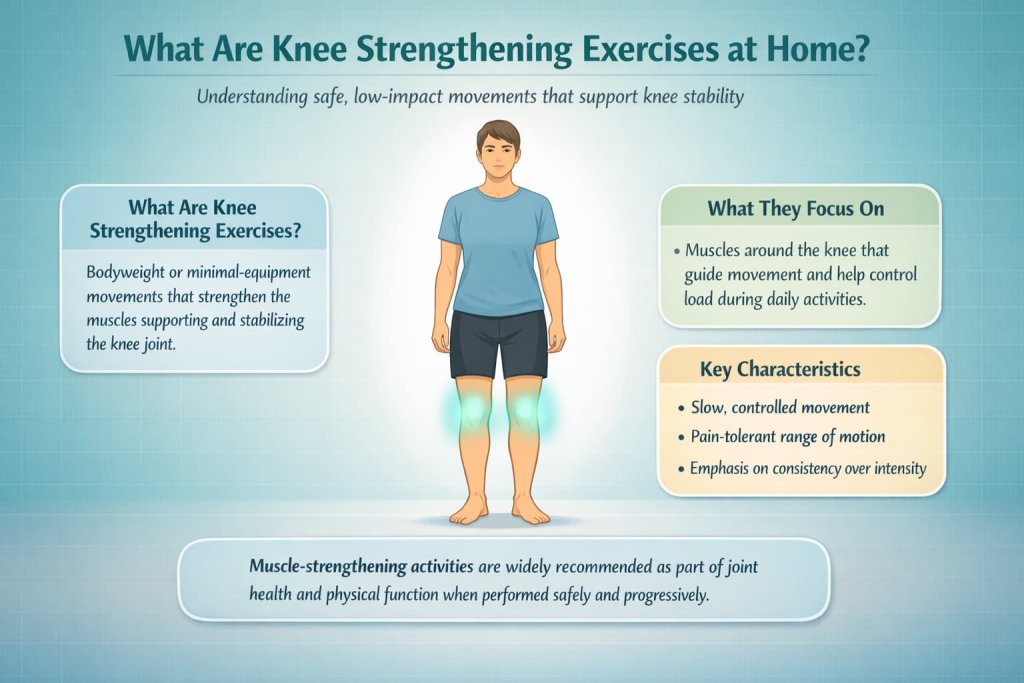 What Are Knee Strengthening Exercises at Home?

Understanding safe, low-impact movements that support knee stability

What Are Knee Strengthening Exercises?

Bodyweight or minimal-equipment movements that strengthen the muscles supporting and stabilizing the knee joint.

What They Focus On

• Muscles around the knee that guide movement and help control load during daily activities.

Key Characteristics

• Slow, controlled movement
• Pain-tolerant range of motion
• Emphasis on consistency over intensity

Muscle-strengthening activities are widely recommended as part of joint health and physical function when performed safely and progressively.